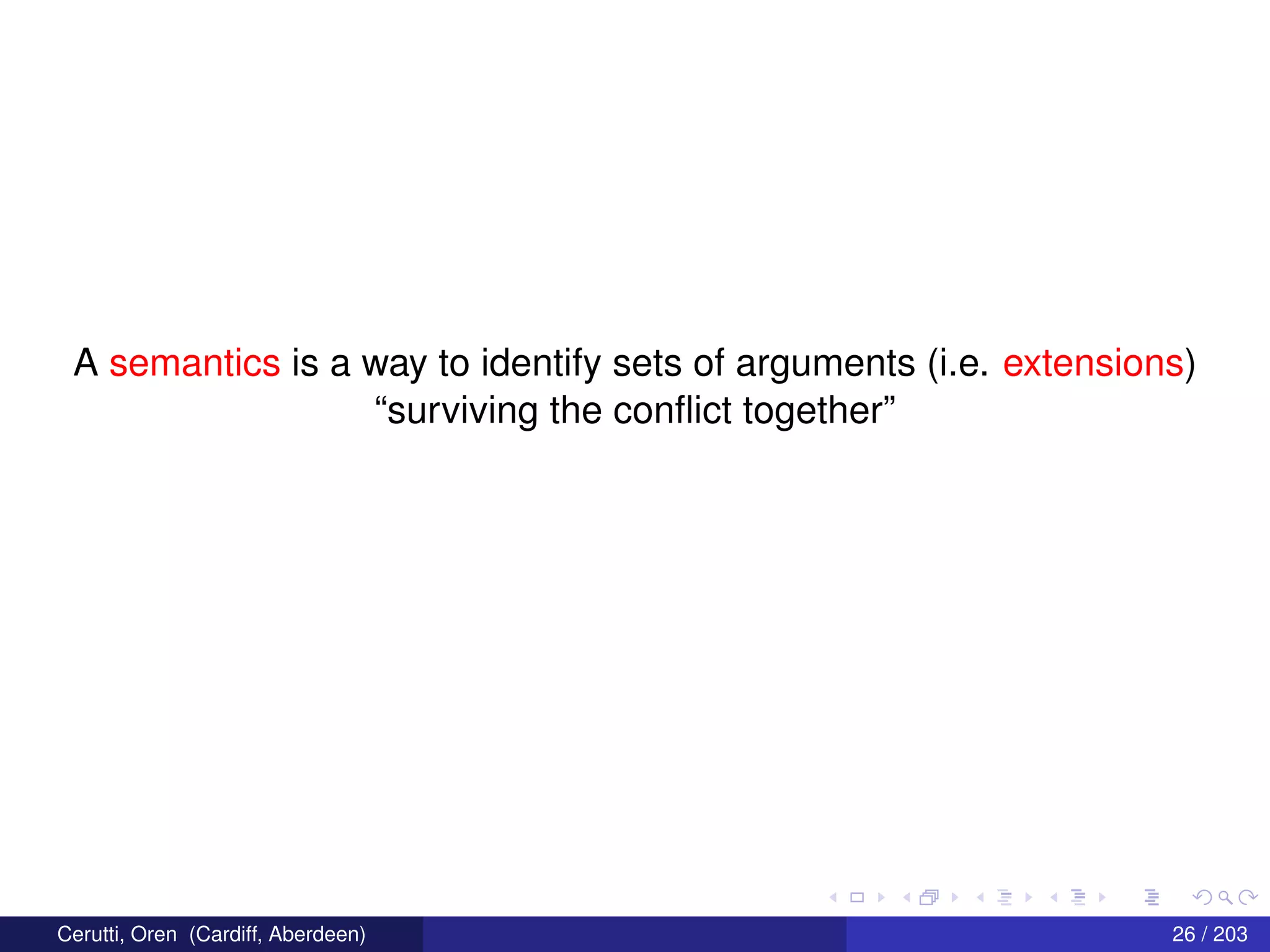 A semantics is a way to identify sets of arguments (i.e. extensions) “surviving the conflict together”

Cerutti, Oren (Cardiff, Aberdeen)

26 / 203